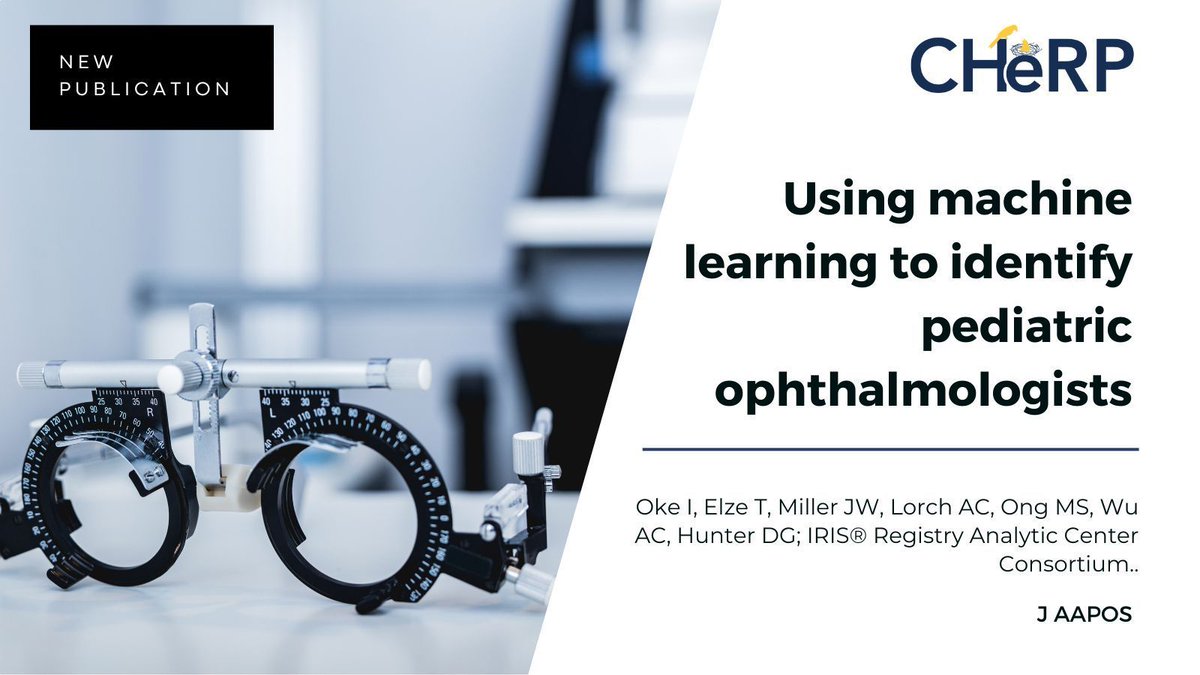 NEW PUBLICATION

CHeRP

Using machine learning to identify pediatric ophthalmologists

Oke I, Elze T, Miller JW, Lorch AC, Ong MS, Wu AC, Hunter DG; IRIS® Registry Analytic Center Consortium..

J AAPOS